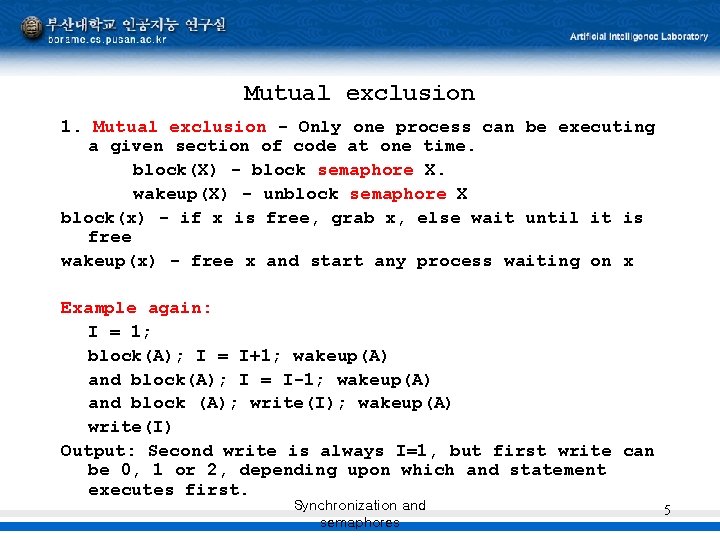 부산대학교 인공지능 연구실
borame.cs.pusan.ac.kr

Artificial Intelligence Laboratory

Mutual exclusion

1. Mutual exclusion - Only one process can be executing a given section of code at one time.

block(X) - block semaphore X.

wakeup(X) - unblock semaphore X

block(x) - if x is free, grab x, else wait until it is free

wakeup(x) - free x and start any process waiting on x

Example again:

I = 1;

block(A); I = I+1; wakeup(A)

and block(A); I = I-1; wakeup(A)

and block (A); write(I); wakeup(A)

write(I)

Output: Second write is always I=1, but first write can be 0, 1 or 2, depending upon which and statement executes first.

Synchronization and semaphores

5